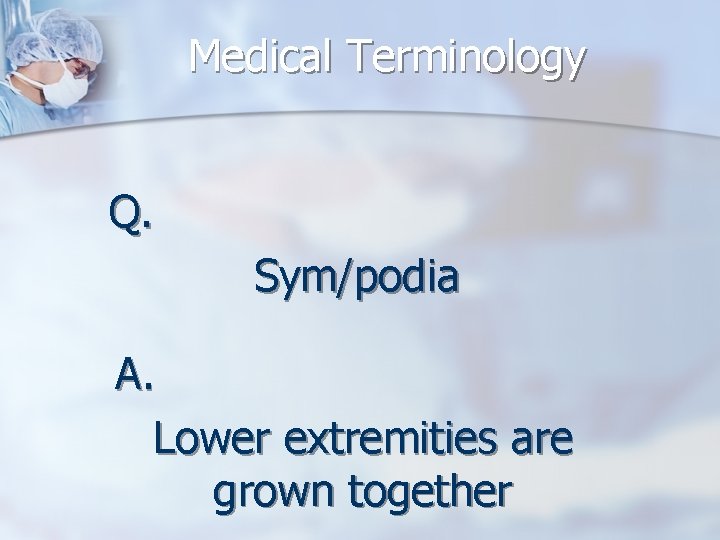 Medical Terminology

Q.

Sym/podia

A.

Lower extremities are grown together